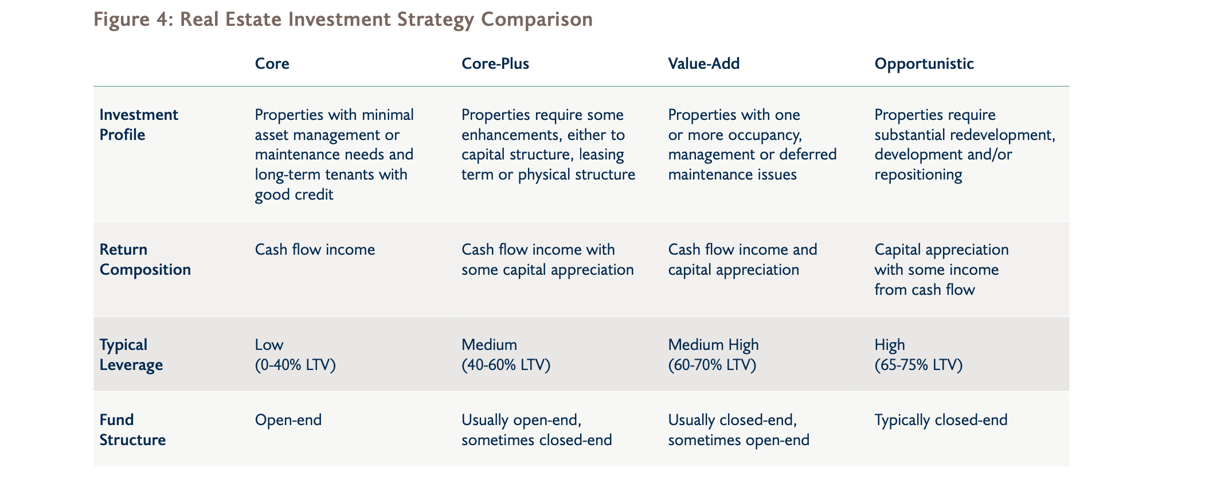 Figure 4: Real Estate Investment Strategy Comparison

| | Core | Core-Plus | Value-Add | Opportunistic |
|---|---|---|---|---|
| Investment Profile | Properties with minimal asset management or maintenance needs and long-term tenants with good credit | Properties require some enhancements, either to capital structure, leasing term or physical structure | Properties with one or more occupancy, management or deferred maintenance issues | Properties require substantial redevelopment, development and/or repositioning |
| Return Composition | Cash flow income | Cash flow income with some capital appreciation | Cash flow income and capital appreciation | Capital appreciation with some income from cash flow |
| Typical Leverage | Low (0-40% LTV) | Medium (40-60% LTV) | Medium High (60-70% LTV) | High (65-75% LTV) |
| Fund Structure | Open-end | Usually open-end, sometimes closed-end | Usually closed-end, sometimes open-end | Typically closed-end |